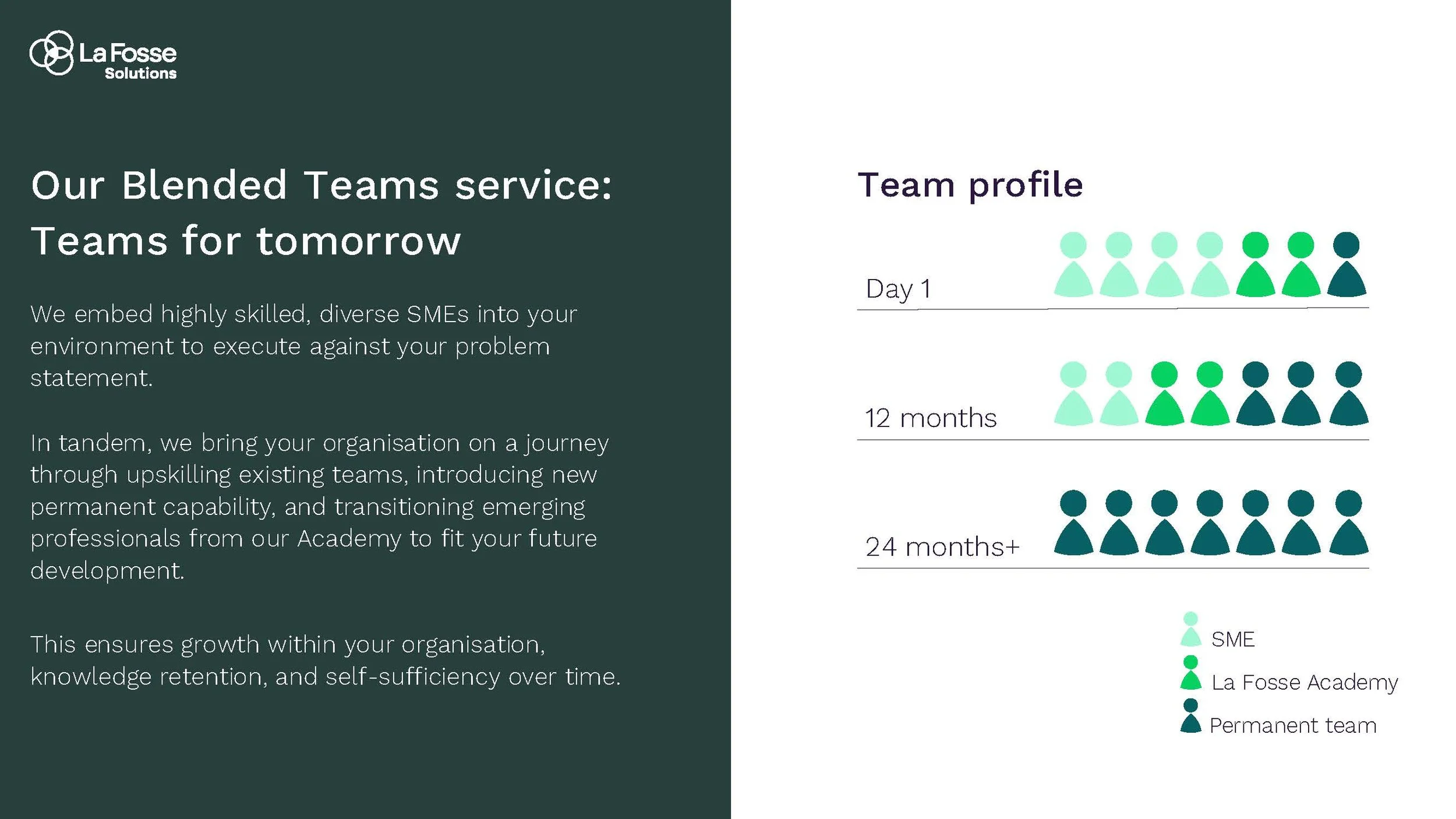 La Fosse
Solutions

Our Blended Teams service: Teams for tomorrow

We embed highly skilled, diverse SMEs into your environment to execute against your problem statement.

In tandem, we bring your organisation on a journey through upskilling existing teams, introducing new permanent capability, and transitioning emerging professionals from our Academy to fit your future development.

This ensures growth within your organisation, knowledge retention, and self-sufficiency over time.

Team profile

Day 1

12 months

24 months+

SME
La Fosse Academy
Permanent team